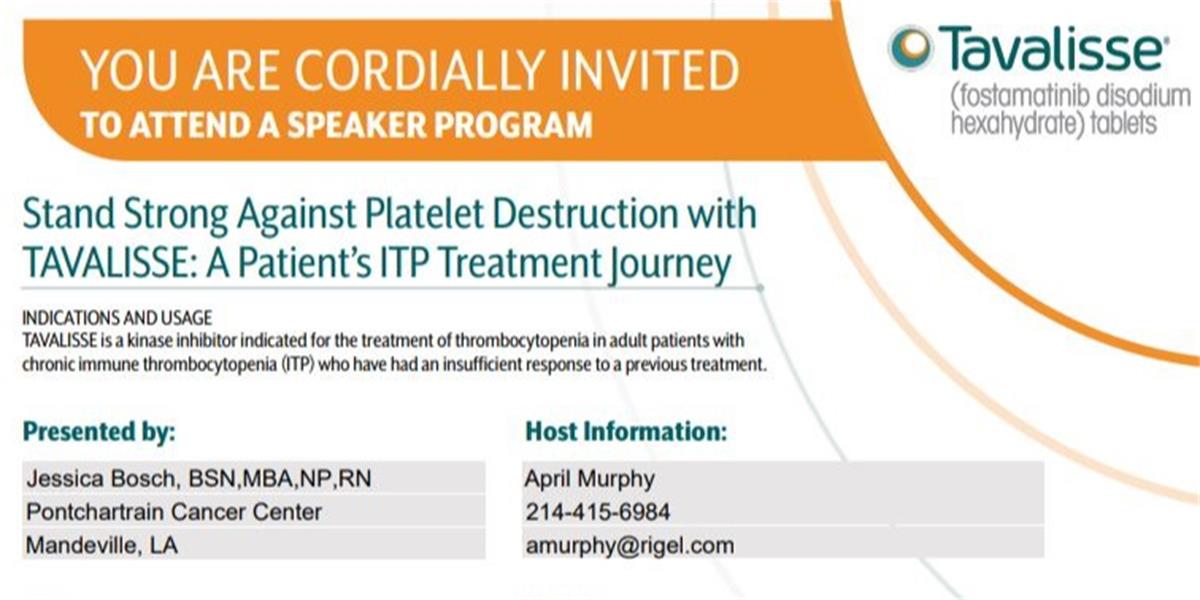 YOU ARE CORDIALLY INVITED
TO ATTEND A SPEAKER PROGRAM

Tavalisse®
(fostamatinib disodium hexahydrate) tablets

Stand Strong Against Platelet Destruction with TAVALISSE: A Patient's ITP Treatment Journey

INDICATIONS AND USAGE
TAVALISSE is a kinase inhibitor indicated for the treatment of thrombocytopenia in adult patients with chronic immune thrombocytopenia (ITP) who have had an insufficient response to a previous treatment.

Presented by:
Jessica Bosch, BSN,MBA,NP,RN
Pontchartrain Cancer Center
Mandeville, LA

Host Information:
April Murphy
214-415-6984
amurphy@rigel.com